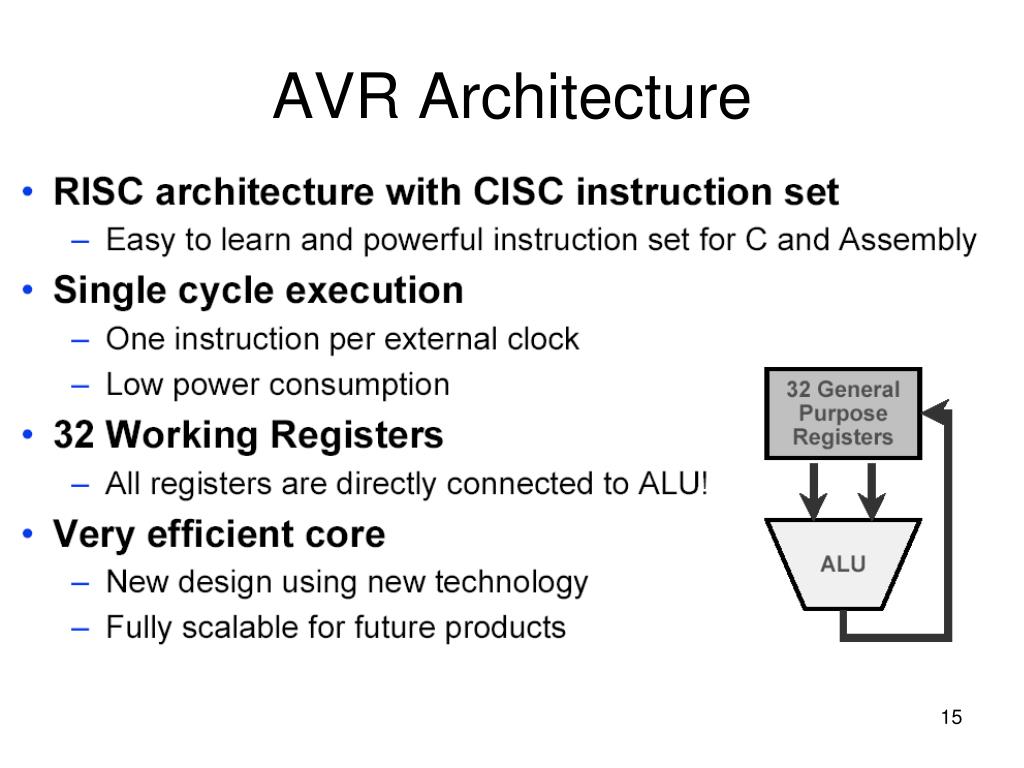 AVR Architecture

• RISC architecture with CISC instruction set
– Easy to learn and powerful instruction set for C and Assembly
• Single cycle execution
– One instruction per external clock
– Low power consumption
• 32 Working Registers
– All registers are directly connected to ALU!
• Very efficient core
– New design using new technology
– Fully scalable for future products

32 General Purpose Registers

ALU

15